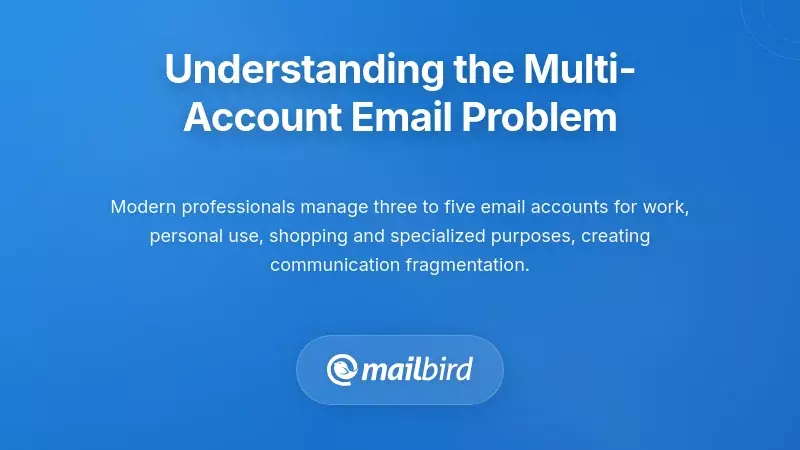 Understanding the Multi-Account Email Problem

Modern professionals manage three to five email accounts for work, personal use, shopping and specialized purposes, creating communication fragmentation.

mailbird